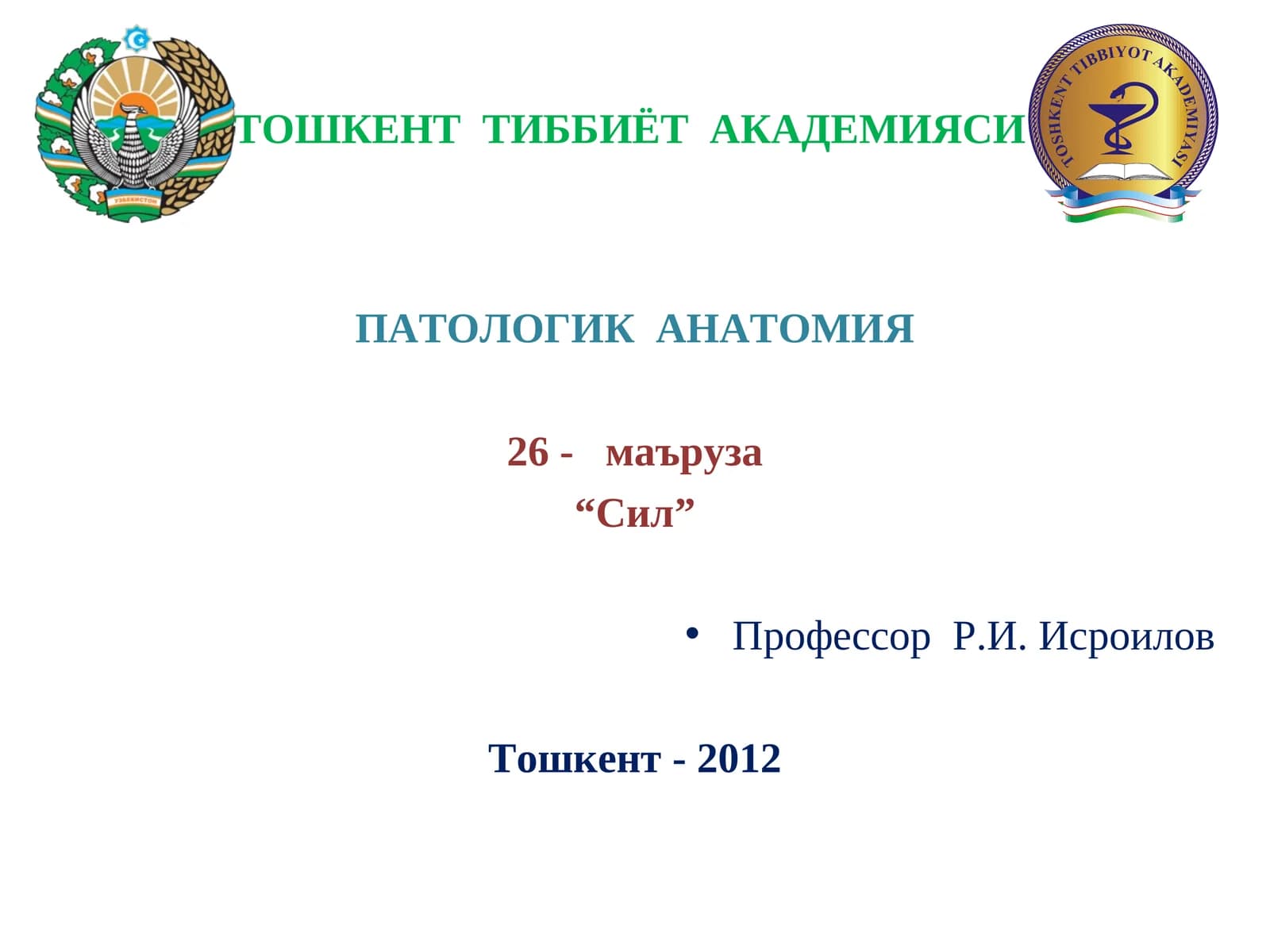 ЎЗБЕКИСТОН

ТОШКЕНТ ТИББИЁТ АКАДЕМИЯСИ

TOSHKENT TIBBIYOT AKADEMIYASI

ПАТОЛОГИК АНАТОМИЯ

26 - маъруза
“Сил”

• Профессор Р.И. Исроилов

Тошкент - 2012